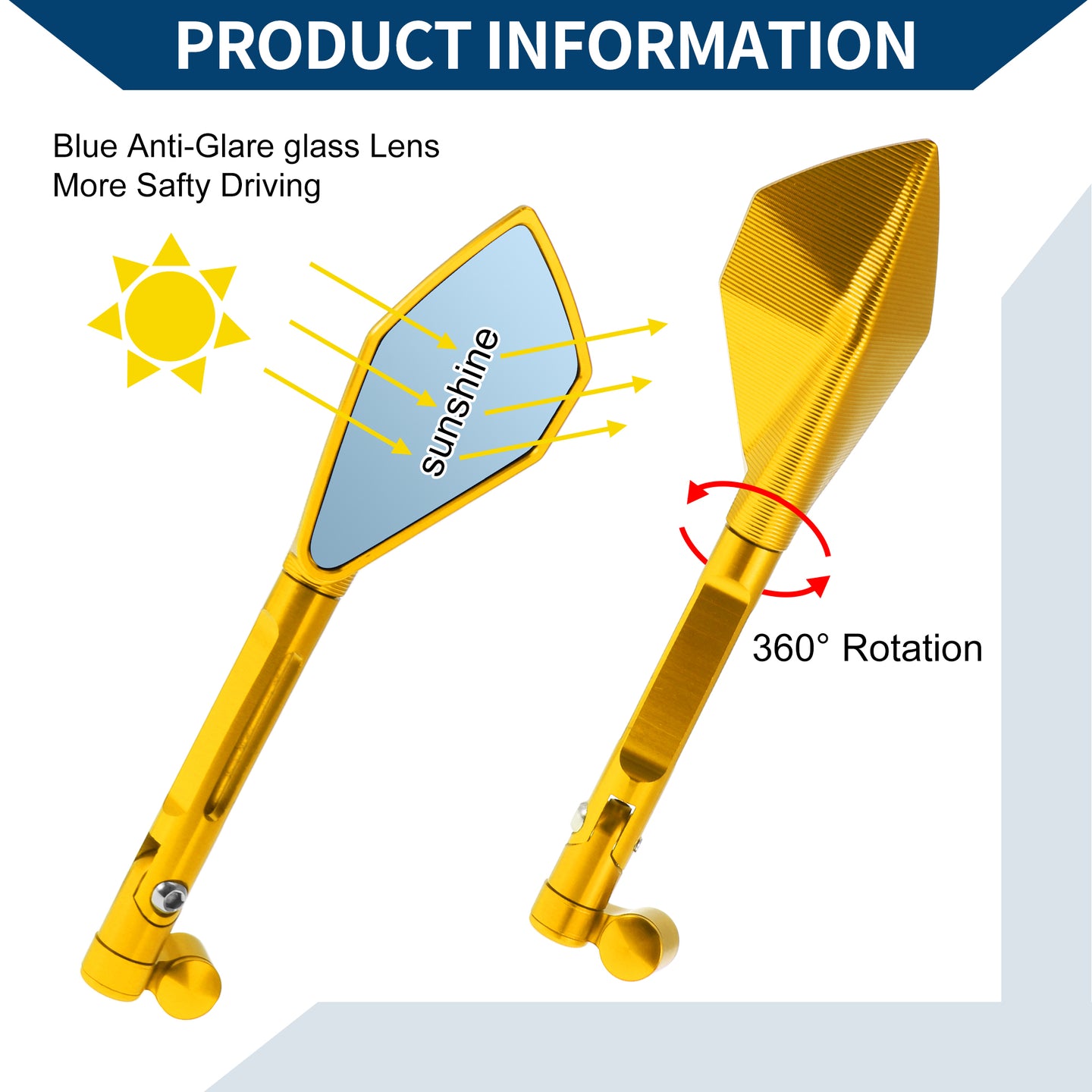 PRODUCT INFORMATION

Blue Anti-Glare glass Lens
More Safty Driving

sunshine

360° Rotation